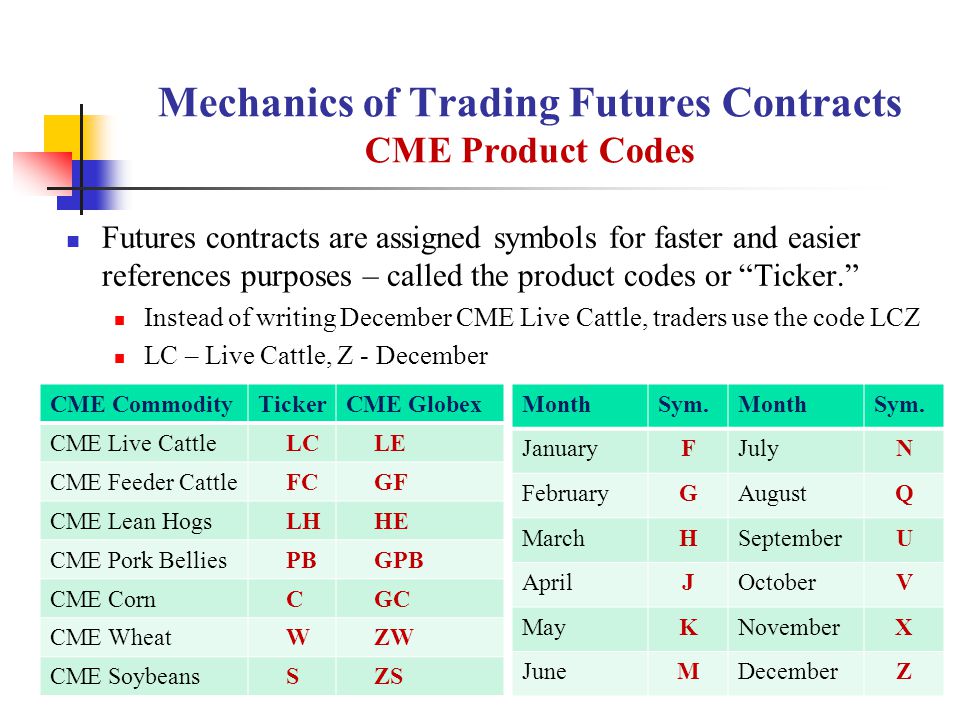 Mechanics of Trading Futures Contracts
CME Product Codes

Futures contracts are assigned symbols for faster and easier references purposes – called the product codes or “Ticker.”

Instead of writing December CME Live Cattle, traders use the code LCZ

LC – Live Cattle, Z - December

| CME Commodity | Ticker | CME Globex |
|---|---|---|
| CME Live Cattle | LC | LE |
| CME Feeder Cattle | FC | GF |
| CME Lean Hogs | LH | HE |
| CME Pork Bellies | PB | GPB |
| CME Corn | C | GC |
| CME Wheat | W | ZW |
| CME Soybeans | S | ZS |

| Month | Sym. | Month | Sym. |
|---|---|---|---|
| January | F | July | N |
| February | G | August | Q |
| March | H | September | U |
| April | J | October | V |
| May | K | November | X |
| June | M | December | Z |